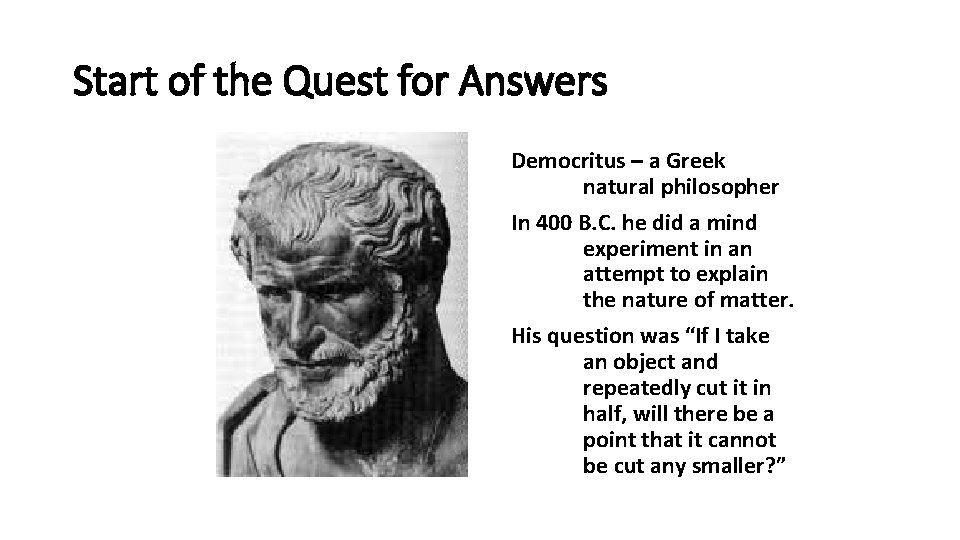 Start of the Quest for Answers

Democritus – a Greek natural philosopher

In 400 B.C. he did a mind experiment in an attempt to explain the nature of matter.

His question was “If I take an object and repeatedly cut it in half, will there be a point that it cannot be cut any smaller?”